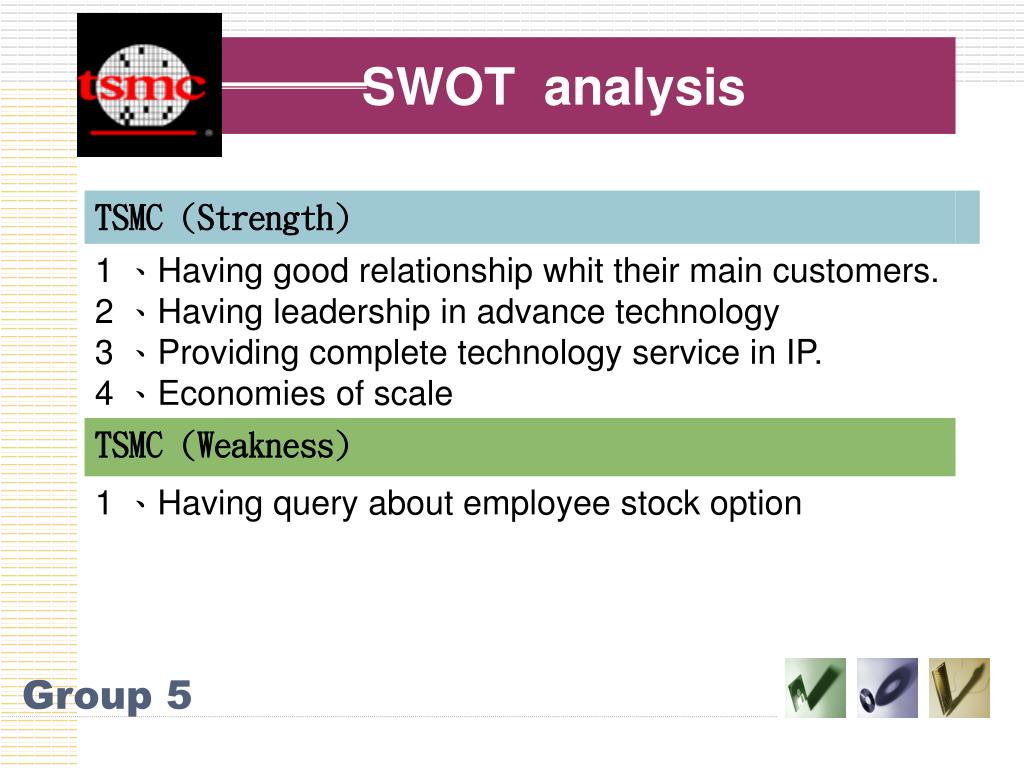 tsmc

SWOT analysis

TSMC (Strength)

1 、Having good relationship whit their main customers.
2 、Having leadership in advance technology
3 、Providing complete technology service in IP.
4 、Economies of scale

TSMC (Weakness)

1 、Having query about employee stock option

Group 5